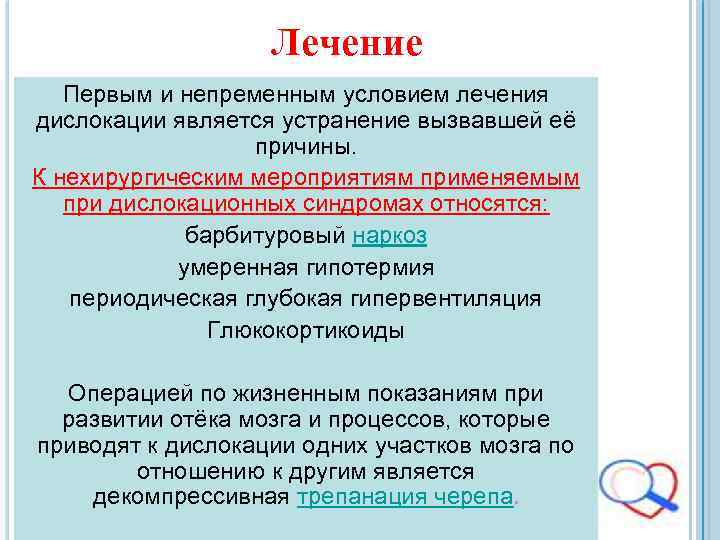 Лечение

Первым и непременным условием лечения дислокации является устранение вызвавшей её причины.

К нехирургическим мероприятиям применяемым при дислокационных синдромах относятся:

барбитуровый наркоз

умеренная гипотермия

периодическая глубокая гипервентиляция

Глюкокортикоиды

Операцией по жизненным показаниям при развитии отёка мозга и процессов, которые приводят к дислокации одних участков мозга по отношению к другим является декомпрессивная трепанация черепа.